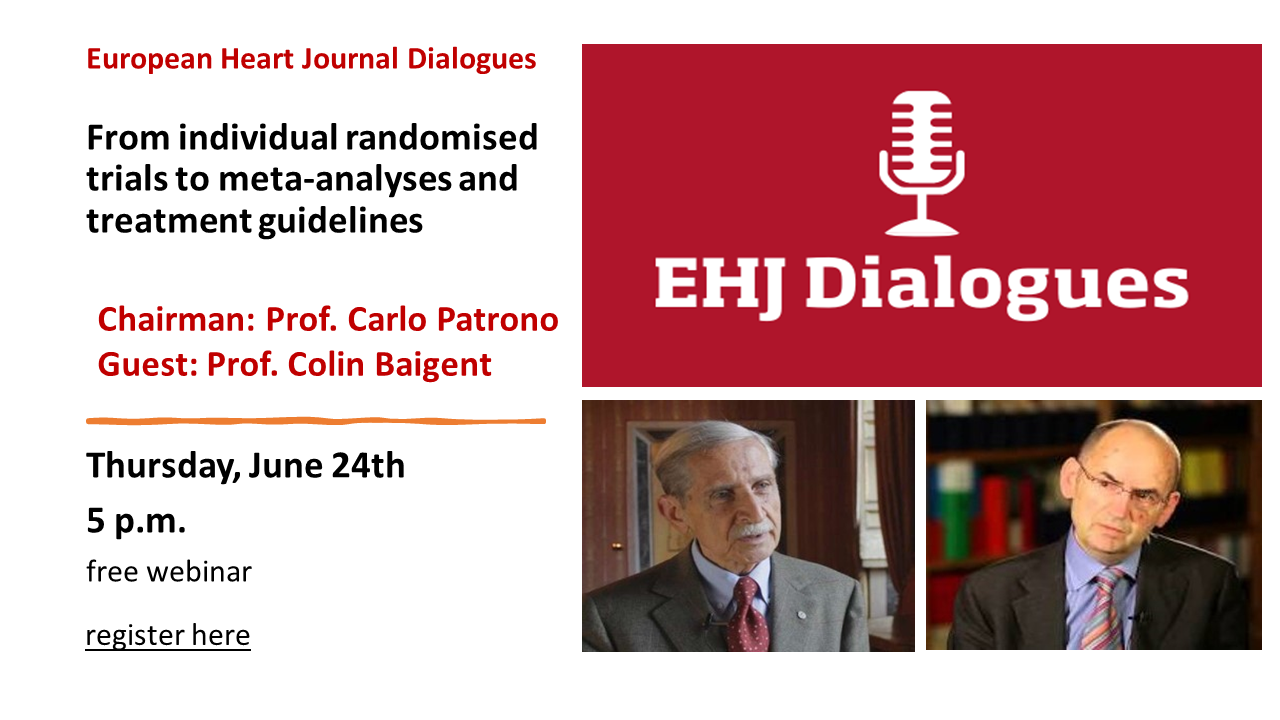 European Heart Journal Dialogues

From individual randomised trials to meta-analyses and treatment guidelines

Chairman: Prof. Carlo Patrono
Guest: Prof. Colin Baigent

Thursday, June 24th

5 p.m.

free webinar

register here

EHJ Dialogues